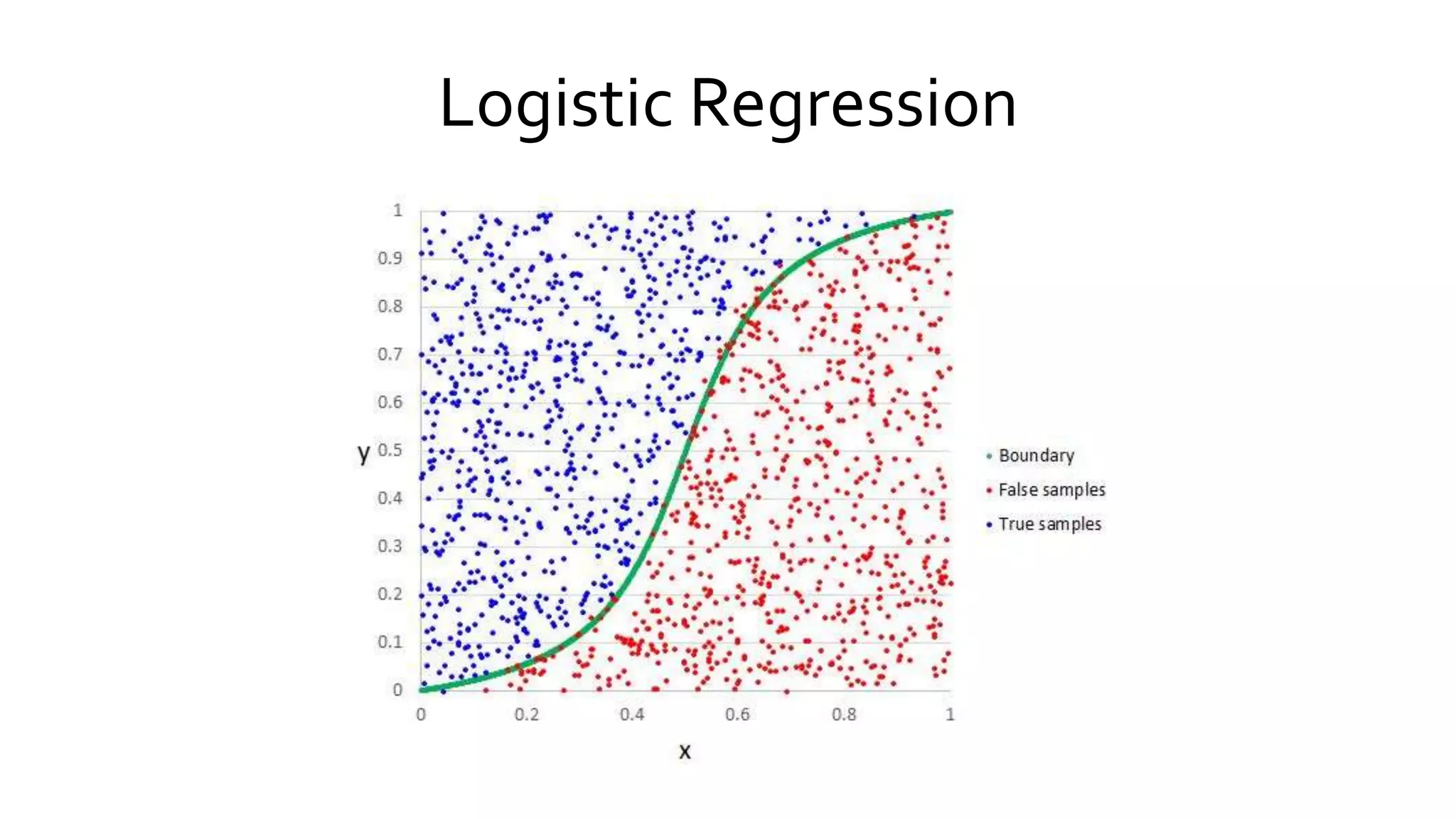 Logistic Regression

1
0.9
0.8
0.7
0.6
y 0.5
0.4
0.3
0.2
0.1
0

0
0.2
0.4
0.6
0.8
1

x

Boundary
False samples
True samples